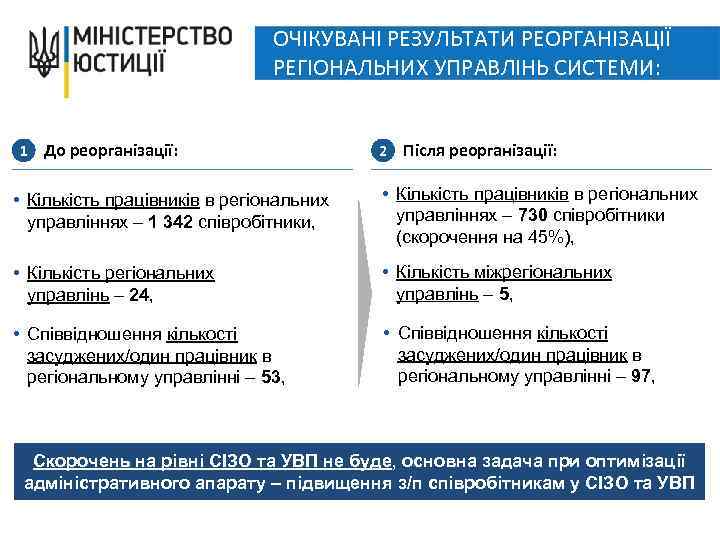 МІНІСТЕРСТВО ЮСТИЦІЇ

ОЧІКУВАНІ РЕЗУЛЬТАТИ РЕОРГАНІЗАЦІЇ РЕГІОНАЛЬНИХ УПРАВЛІНЬ СИСТЕМИ:

1 До реорганізації:

• Кількість працівників в регіональних управліннях – 1 342 співробітники,

• Кількість регіональних управлінь – 24,

• Співвідношення кількості засуджених/один працівник в регіональному управлінні – 53,

2 Після реорганізації:

• Кількість працівників в регіональних управліннях – 730 співробітники (скорочення на 45%),

• Кількість міжрегіональних управлінь – 5,

• Співвідношення кількості засуджених/один працівник в регіональному управлінні – 97,

Скорочень на рівні СІЗО та УВП не буде, основна задача при оптимізації адміністративного апарату – підвищення з/п співробітникам у СІЗО та УВП